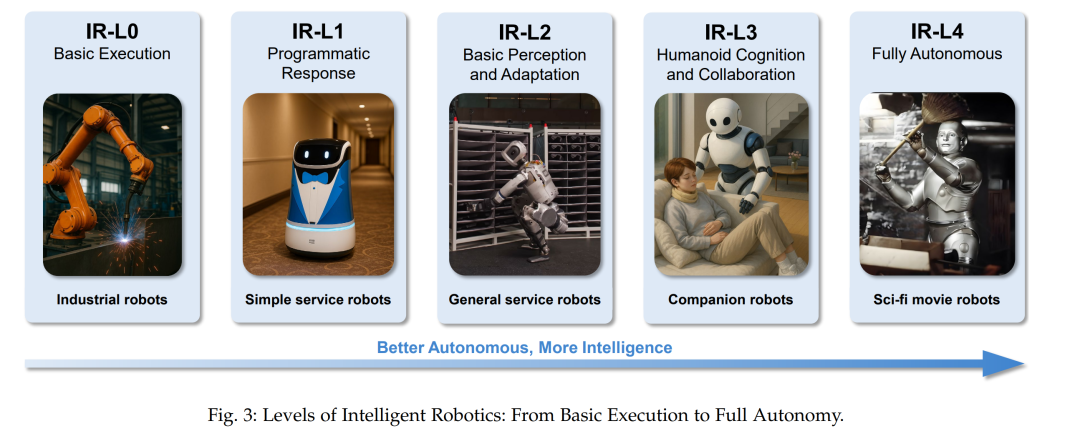 IR-L0
Basic Execution

Industrial robots

IR-L1
Programmatic Response

Simple service robots

IR-L2
Basic Perception and Adaptation

General service robots

IR-L3
Humanoid Cognition and Collaboration

Companion robots

IR-L4
Fully Autonomous

Sci-fi movie robots

Better Autonomous, More Intelligence

Fig. 3: Levels of Intelligent Robotics: From Basic Execution to Full Autonomy.